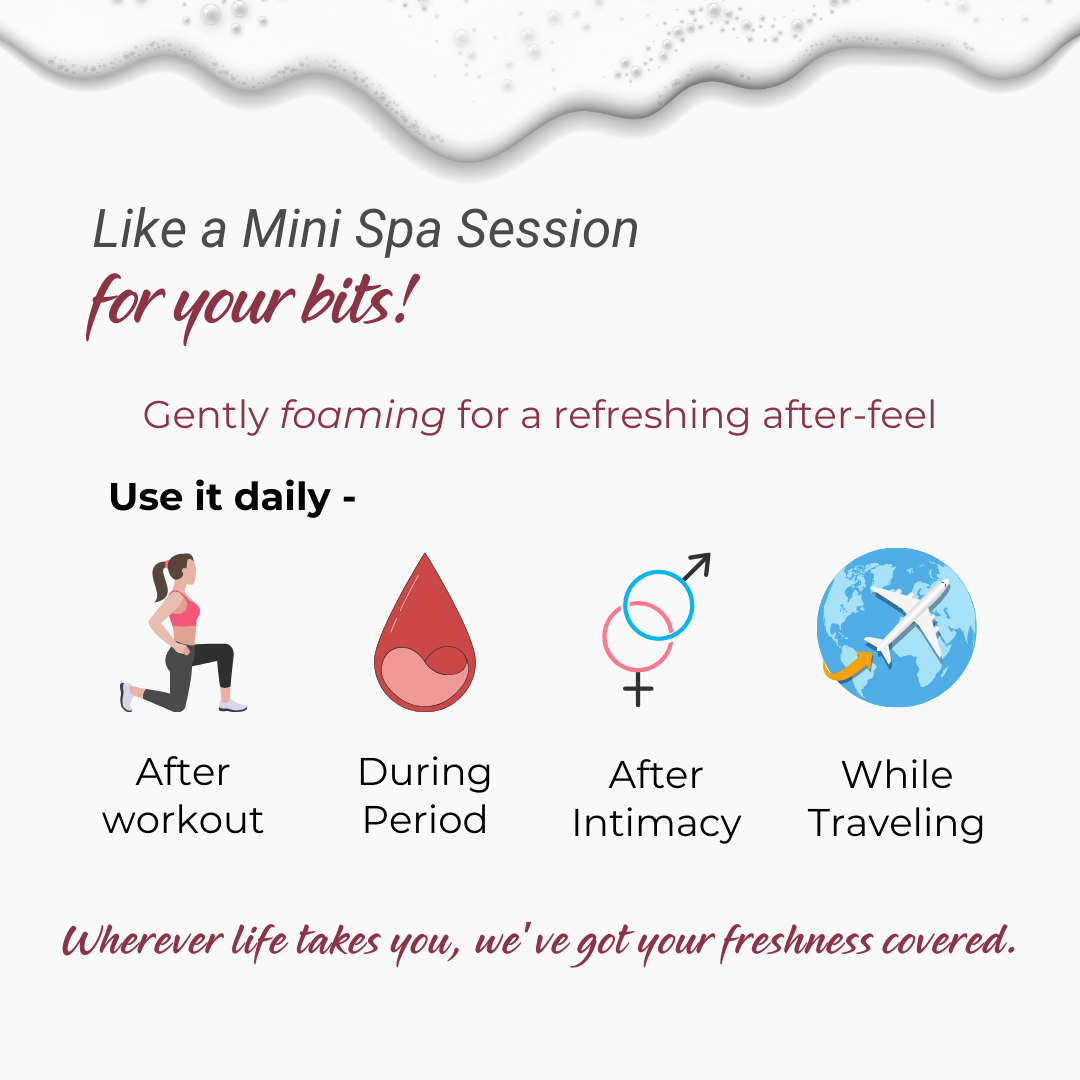 Like a Mini Spa Session
for your bits!

Gently foaming for a refreshing after-feel

Use it daily -

After workout

During Period

After Intimacy

While Traveling

Wherever life takes you, we've got your freshness covered.